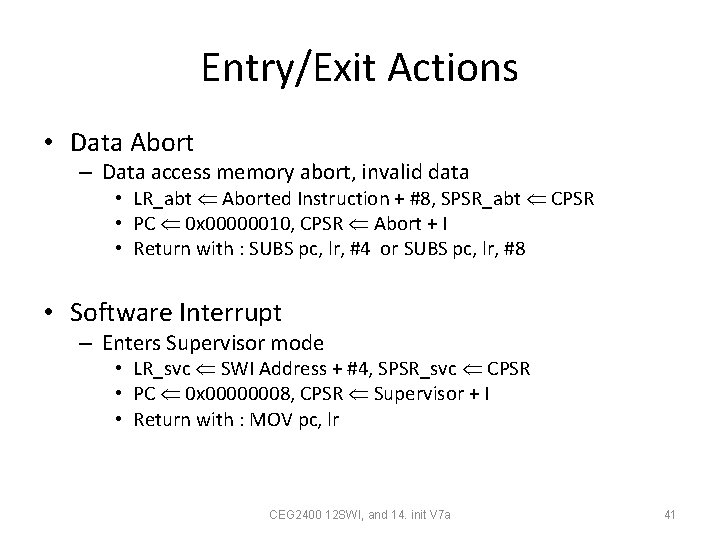 Entry/Exit Actions

• Data Abort
 – Data access memory abort, invalid data
  • LR_abt $\Leftarrow$ Aborted Instruction + #8, SPSR_abt $\Leftarrow$ CPSR
  • PC $\Leftarrow$ 0x00000010, CPSR $\Leftarrow$ Abort + I
  • Return with : SUBS pc, lr, #4 or SUBS pc, lr, #8

• Software Interrupt
 – Enters Supervisor mode
  • LR_svc $\Leftarrow$ SWI Address + #4, SPSR_svc $\Leftarrow$ CPSR
  • PC $\Leftarrow$ 0x00000008, CPSR $\Leftarrow$ Supervisor + I
  • Return with : MOV pc, lr

CEG2400 12SWI, and 14. init V7a

41